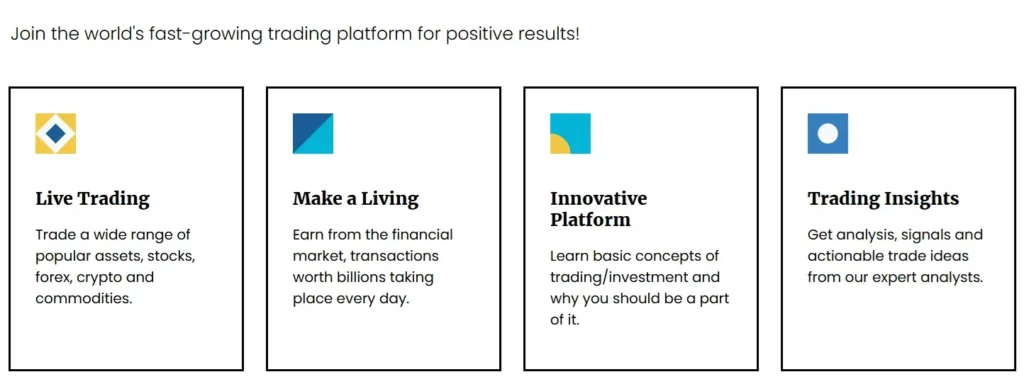 Join the world's fast-growing trading platform for positive results!

Live Trading

Trade a wide range of popular assets, stocks, forex, crypto and commodities.

Make a Living

Earn from the financial market, transactions worth billions taking place every day.

Innovative Platform

Learn basic concepts of trading/investment and why you should be a part of it.

Trading Insights

Get analysis, signals and actionable trade ideas from our expert analysts.